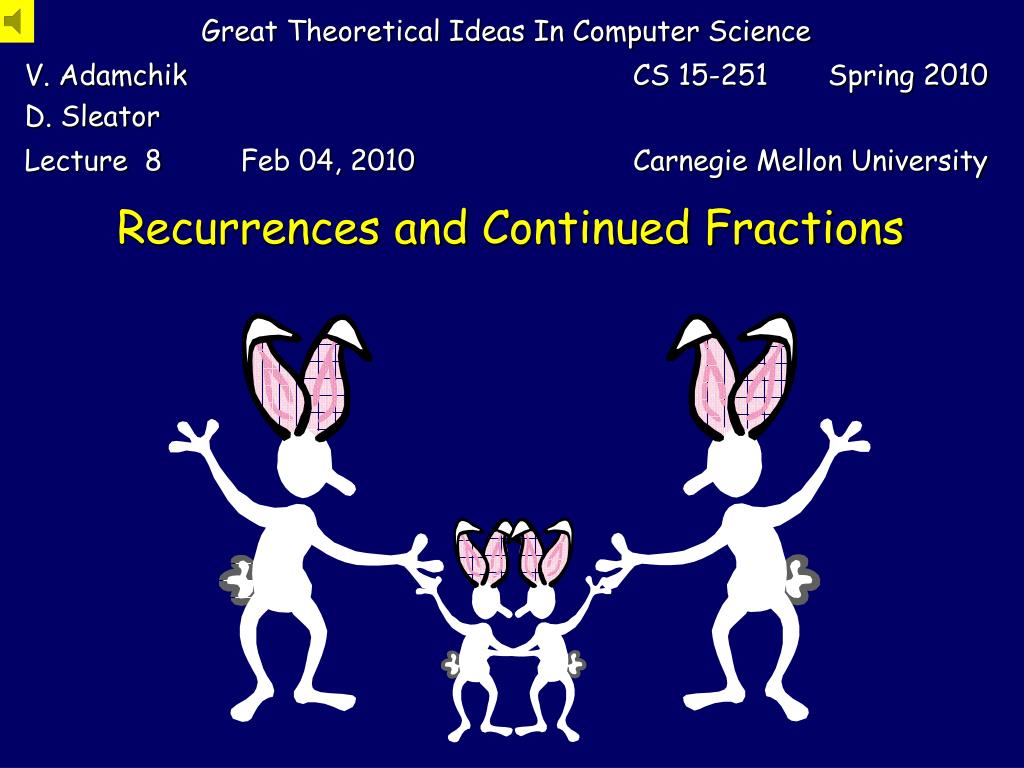 Great Theoretical Ideas In Computer Science

V. Adamchik CS 15-251 Spring 2010
D. Sleator
Lecture 8 Feb 04, 2010 Carnegie Mellon University

Recurrences and Continued Fractions